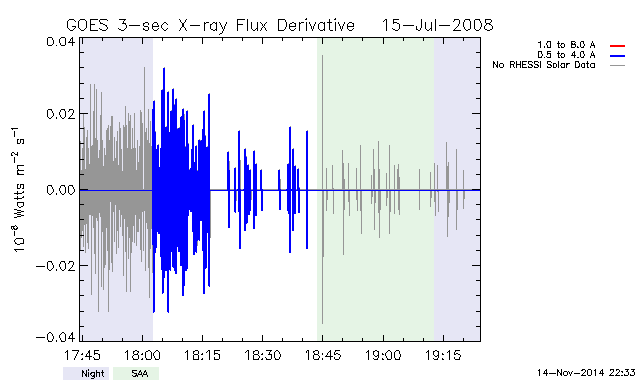 GOES 3-sec X-ray Flux Derivative 15-Jul-2008

1.0 to 8.0 A
0.5 to 4.0 A
No RHESSI Solar Data

$10^{-8}$ Watts $m^{-2}$ $s^{-1}$

0.04
0.02
0.00
−0.02
−0.04

17:45
18:00
18:15
18:30
18:45
19:00
19:15

Night
SAA

14-Nov-2014 22:33